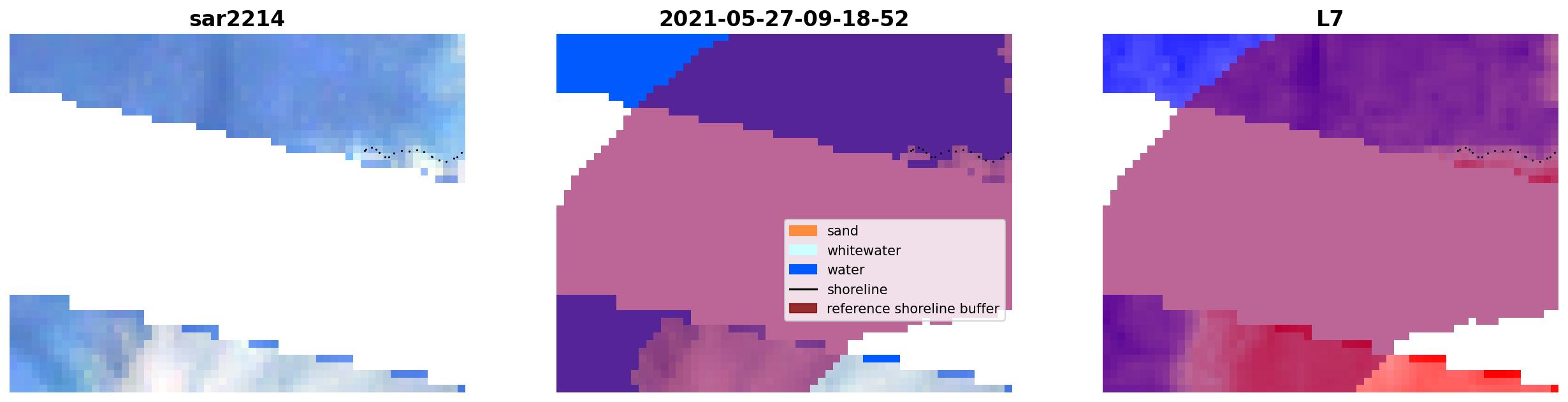 sar2214

2021-05-27-09-18-52

sand
whitewater
water
shoreline
reference shoreline buffer

L7